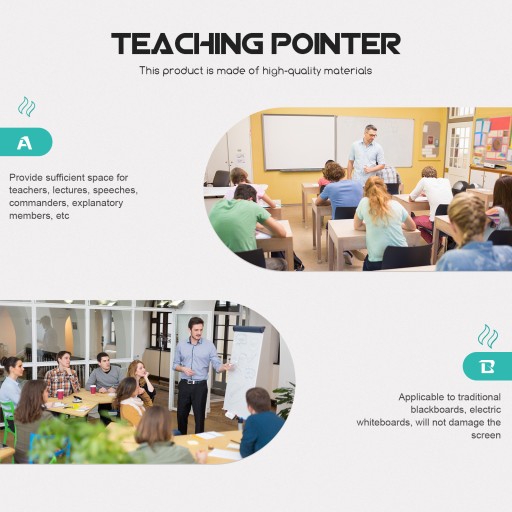 TEACHING POINTER

This product is made of high-quality materials

A

Provide sufficient space for teachers, lectures, speeches, commanders, explanatory members, etc

B

Applicable to traditional blackboards, electric whiteboards, will not damage the screen